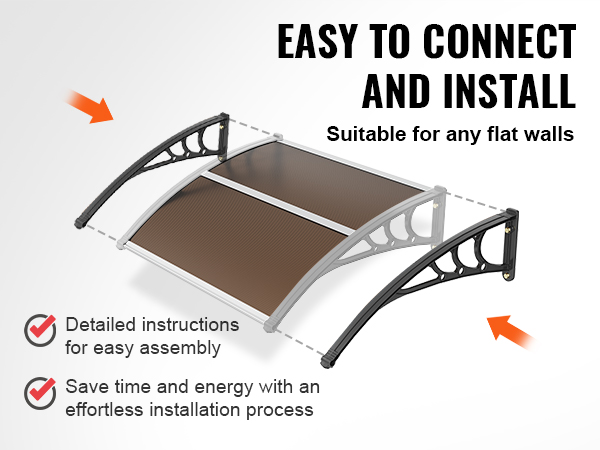 EASY TO CONNECT AND INSTALL

Suitable for any flat walls

Detailed instructions for easy assembly

Save time and energy with an effortless installation process